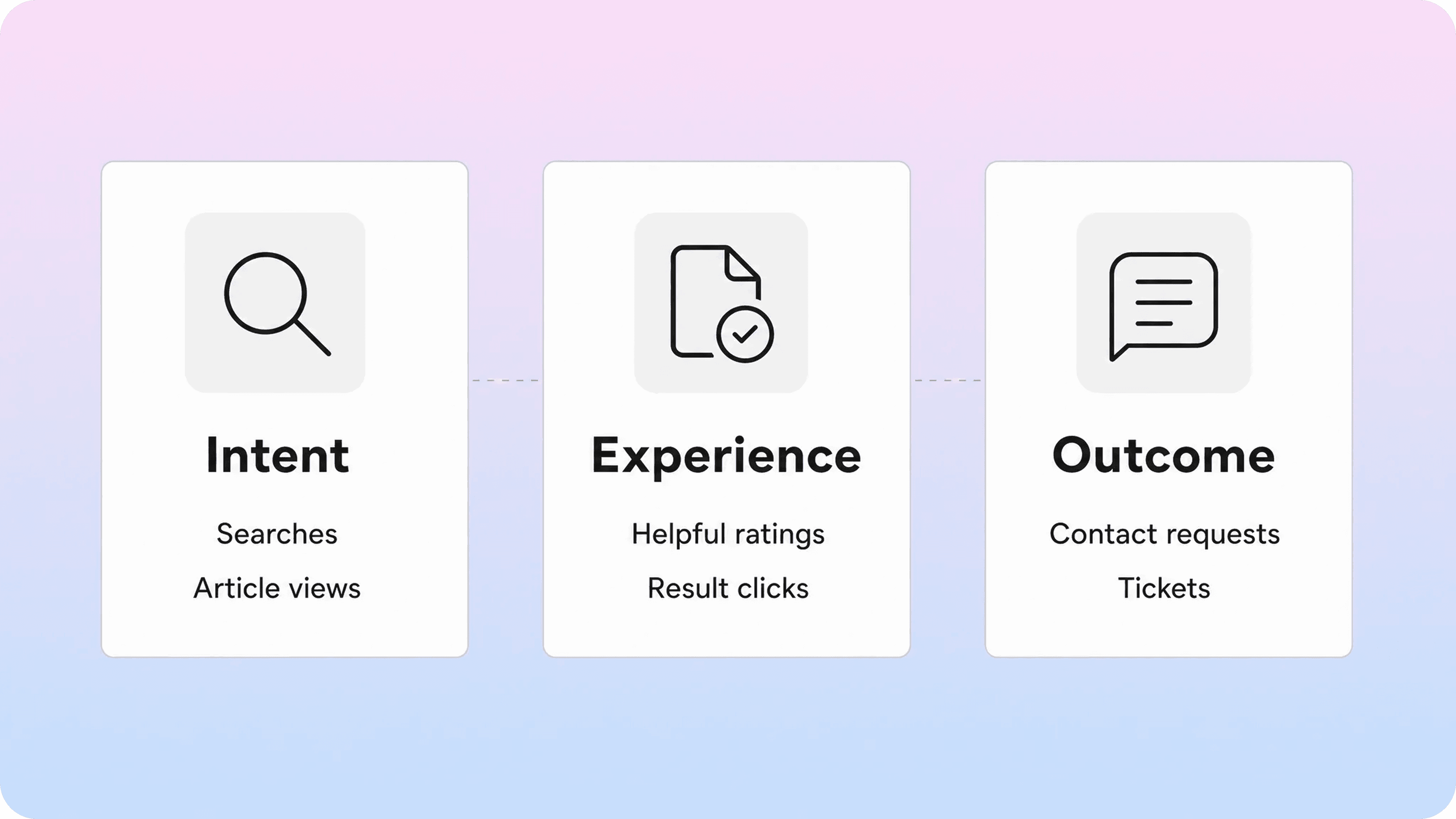 Intent

Searches

Article views

Experience

Helpful ratings

Result clicks

Outcome

Contact requests

Tickets